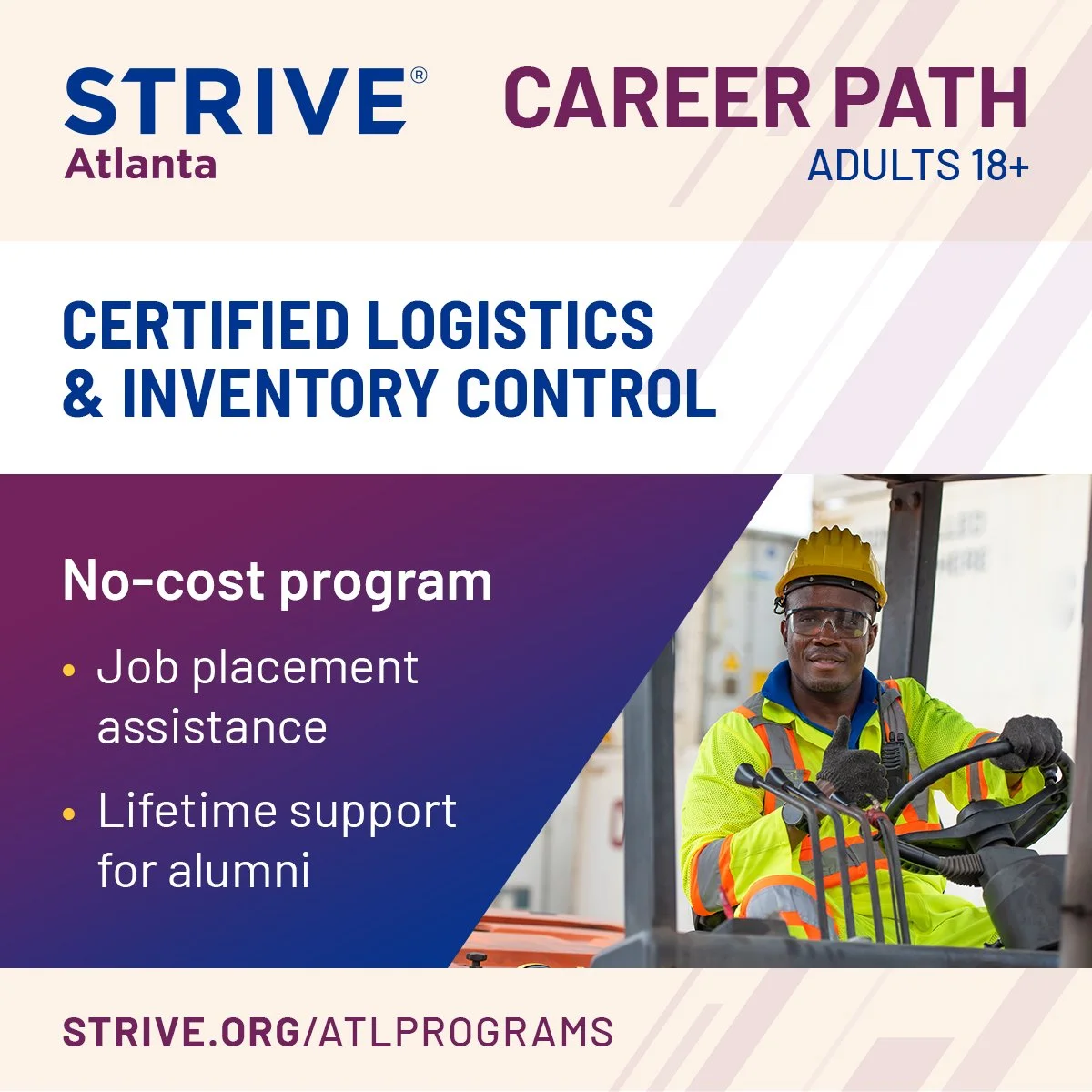 STRIVE®
Atlanta

CAREER PATH
ADULTS 18+

CERTIFIED LOGISTICS & INVENTORY CONTROL

No-cost program

• Job placement assistance
• Lifetime support for alumni

STRIVE.ORG/ATLPROGRAMS